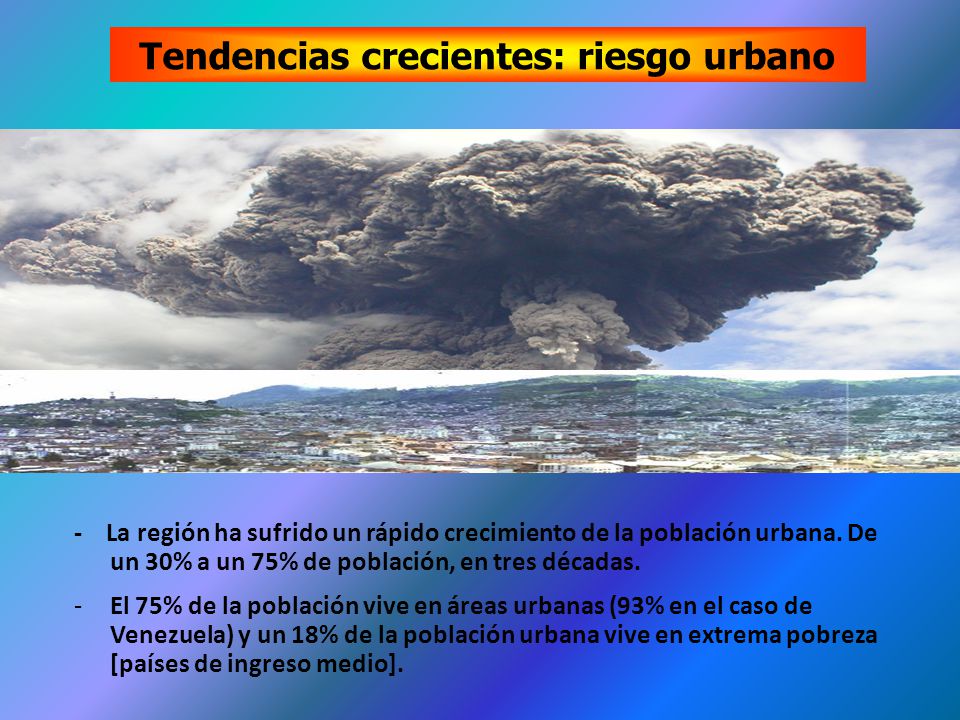 Tendencias crecientes: riesgo urbano

- La región ha sufrido un rápido crecimiento de la población urbana. De un 30% a un 75% de población, en tres décadas.

- El 75% de la población vive en áreas urbanas (93% en el caso de Venezuela) y un 18% de la población urbana vive en extrema pobreza [países de ingreso medio].